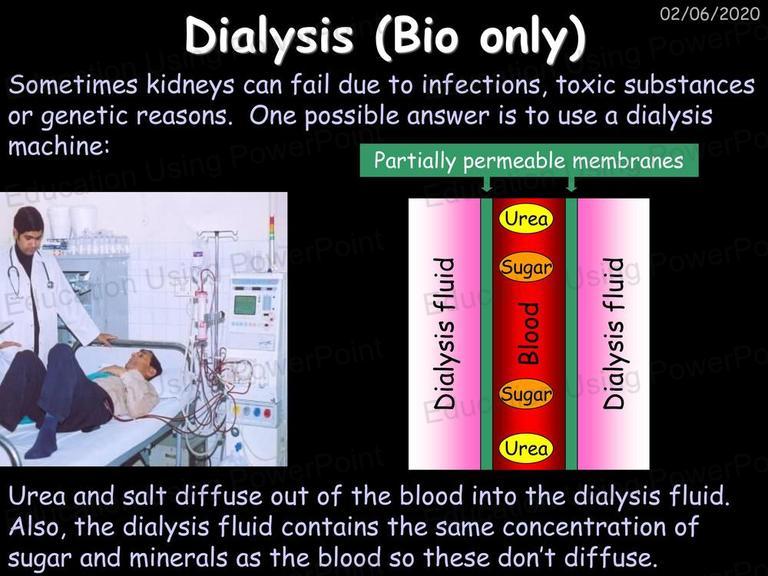 02/06/2020

Dialysis (Bio only)

Sometimes kidneys can fail due to infections, toxic substances or genetic reasons. One possible answer is to use a dialysis machine:

Partially permeable membranes

Dialysis fluid

Urea

Sugar

Blood

Sugar

Urea

Dialysis fluid

Urea and salt diffuse out of the blood into the dialysis fluid. Also, the dialysis fluid contains the same concentration of sugar and minerals as the blood so these don't diffuse.

Education Using PowerPoint